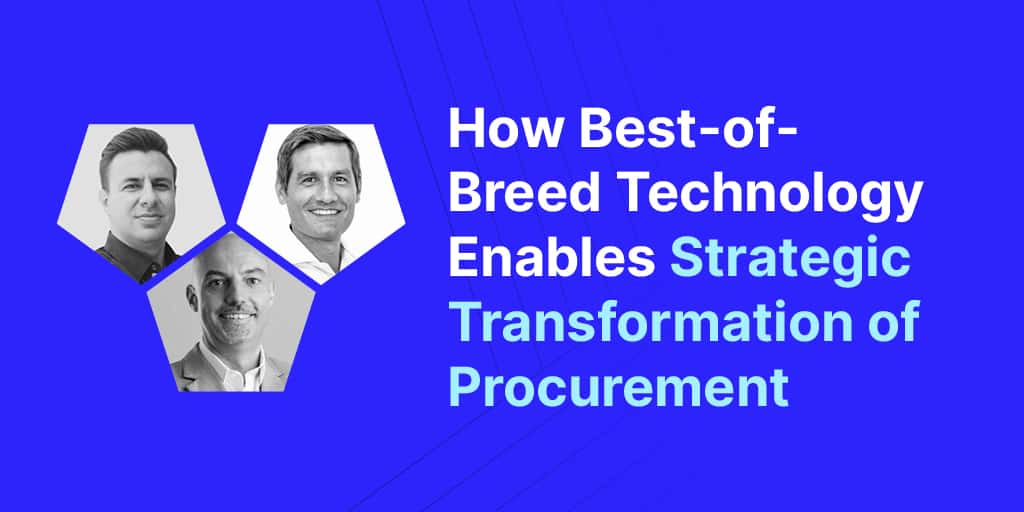 How Best-of-Breed Technology Enables Strategic Transformation of Procurement